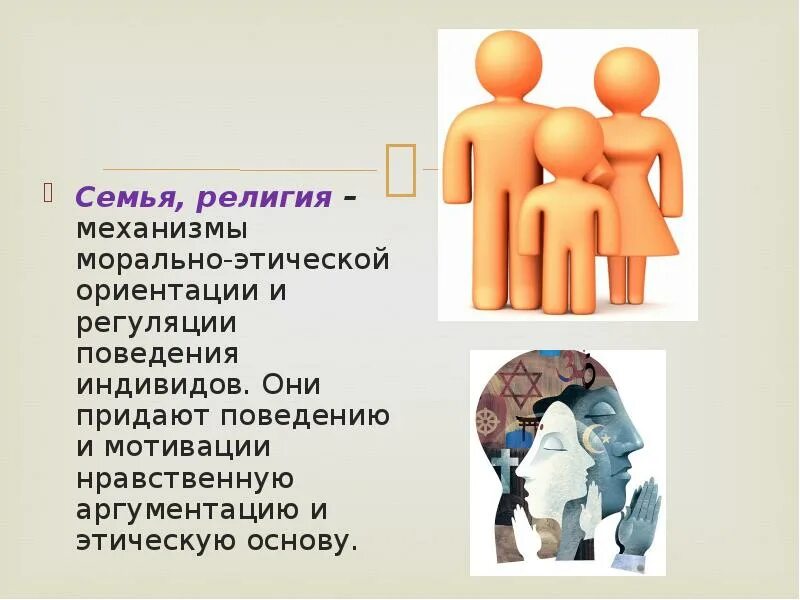 Семья, религия – механизмы морально-этической ориентации и регуляции поведения индивидов. Они придают поведению и мотивации нравственную аргументацию и этическую основу.